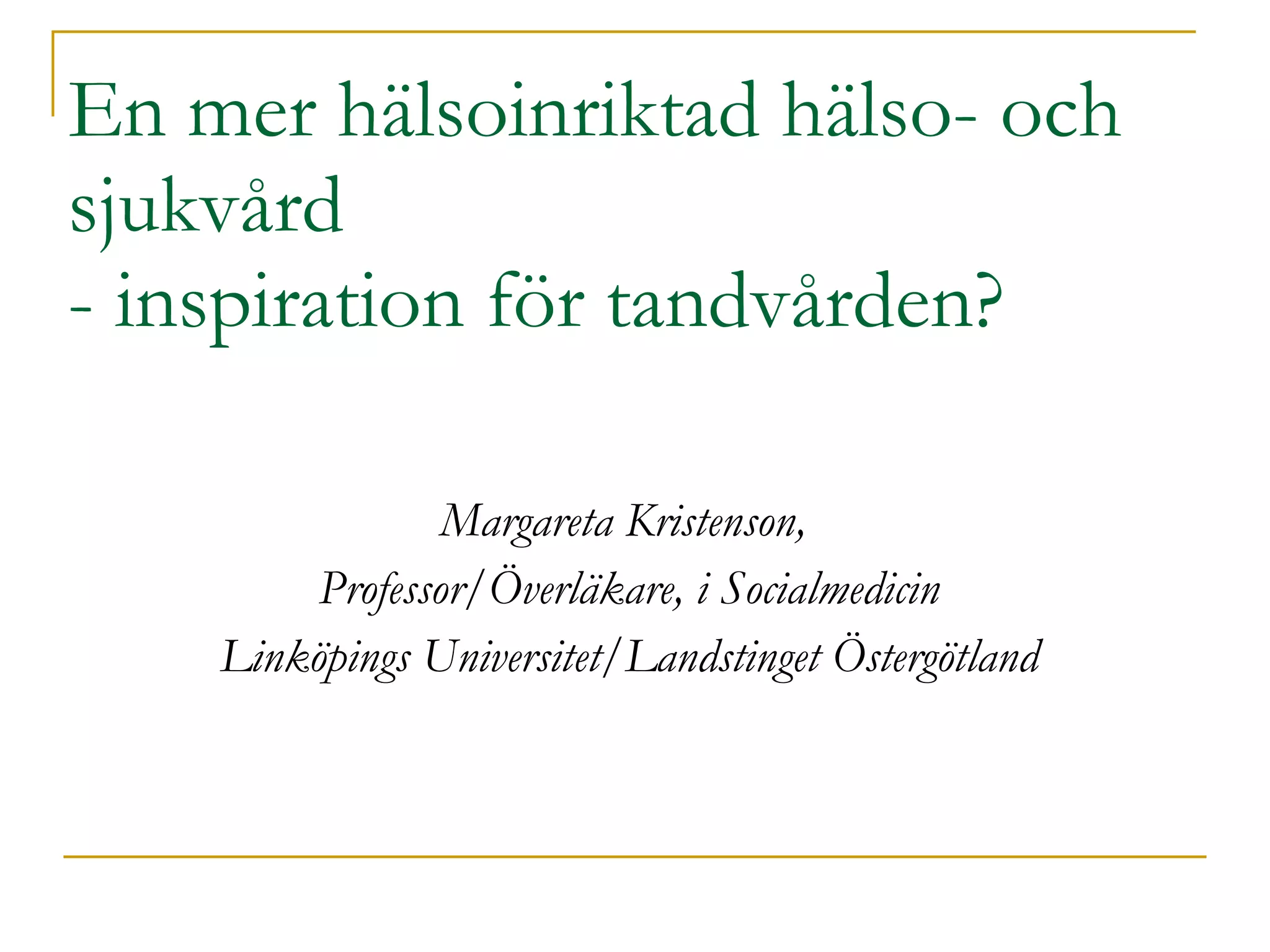 En mer hälsoinriktad hälso- och sjukvård
- inspiration för tandvården?

Margareta Kristenson,
Professor/Överläkare, i Socialmedicin
Linköpings Universitet/Landstinget Östergötland